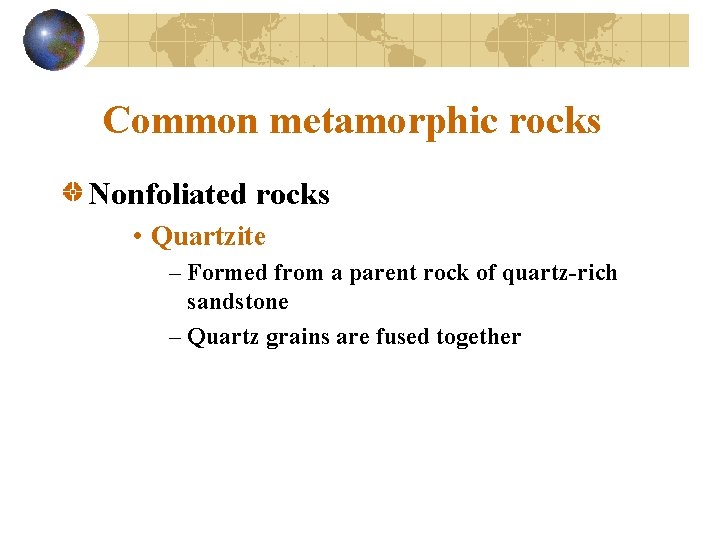 Common metamorphic rocks

Nonfoliated rocks

• Quartzite

– Formed from a parent rock of quartz-rich sandstone

– Quartz grains are fused together